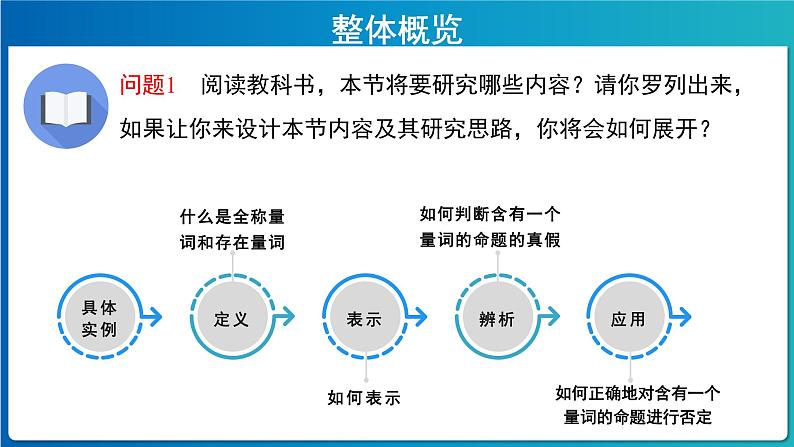 整体概览

问题1 阅读教科书，本节将要研究哪些内容？请你罗列出来，如果让你来设计本节内容及其研究思路，你将会如何展开？

什么是全称量词和存在量词

如何判断含有一个量词的命题的真假

具体实例

定义

表示

辨析

应用

如何表示

如何正确地对含有一个量词的命题进行否定